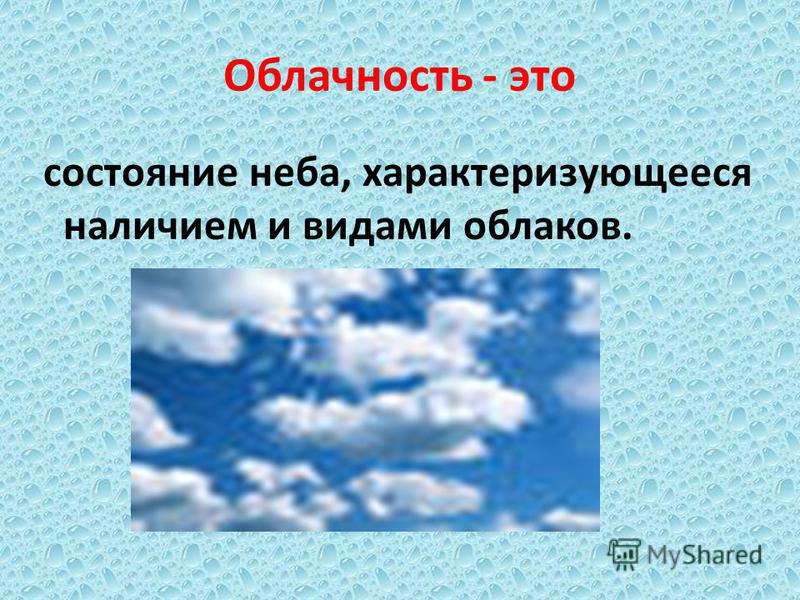 Облачность - это

состояние неба, характеризующееся наличием и видами облаков.

MyShared